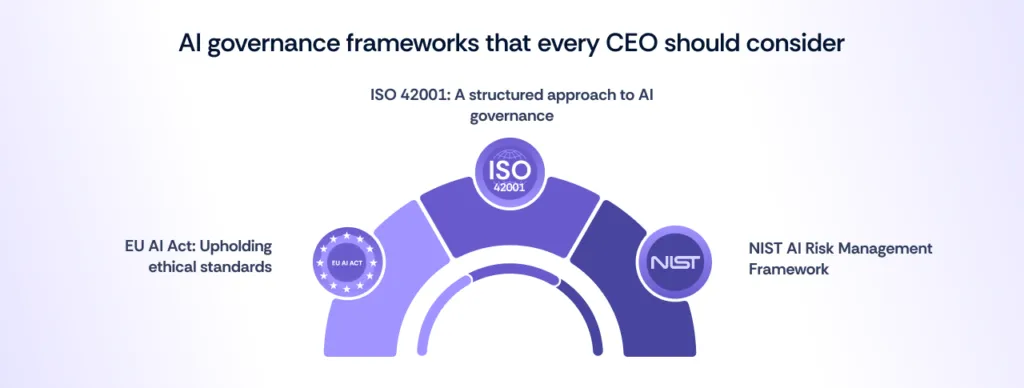 AI governance frameworks that every CEO should consider

ISO 42001: A structured approach to AI governance

ISO
42001

EU AI Act: Upholding ethical standards

EU AI ACT

NIST

NIST AI Risk Management Framework